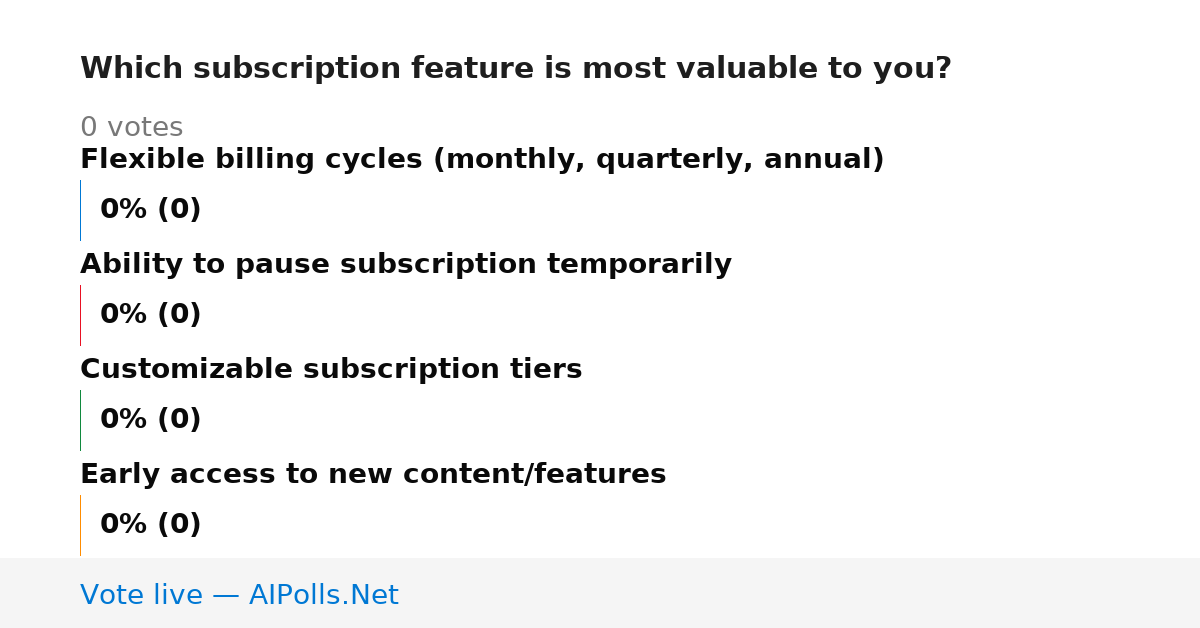 Which subscription feature is most valuable to you?

0 votes

Flexible billing cycles (monthly, quarterly, annual)

0% (0)

Ability to pause subscription temporarily

0% (0)

Customizable subscription tiers

0% (0)

Early access to new content/features

0% (0)

Vote live — AIPolls.Net